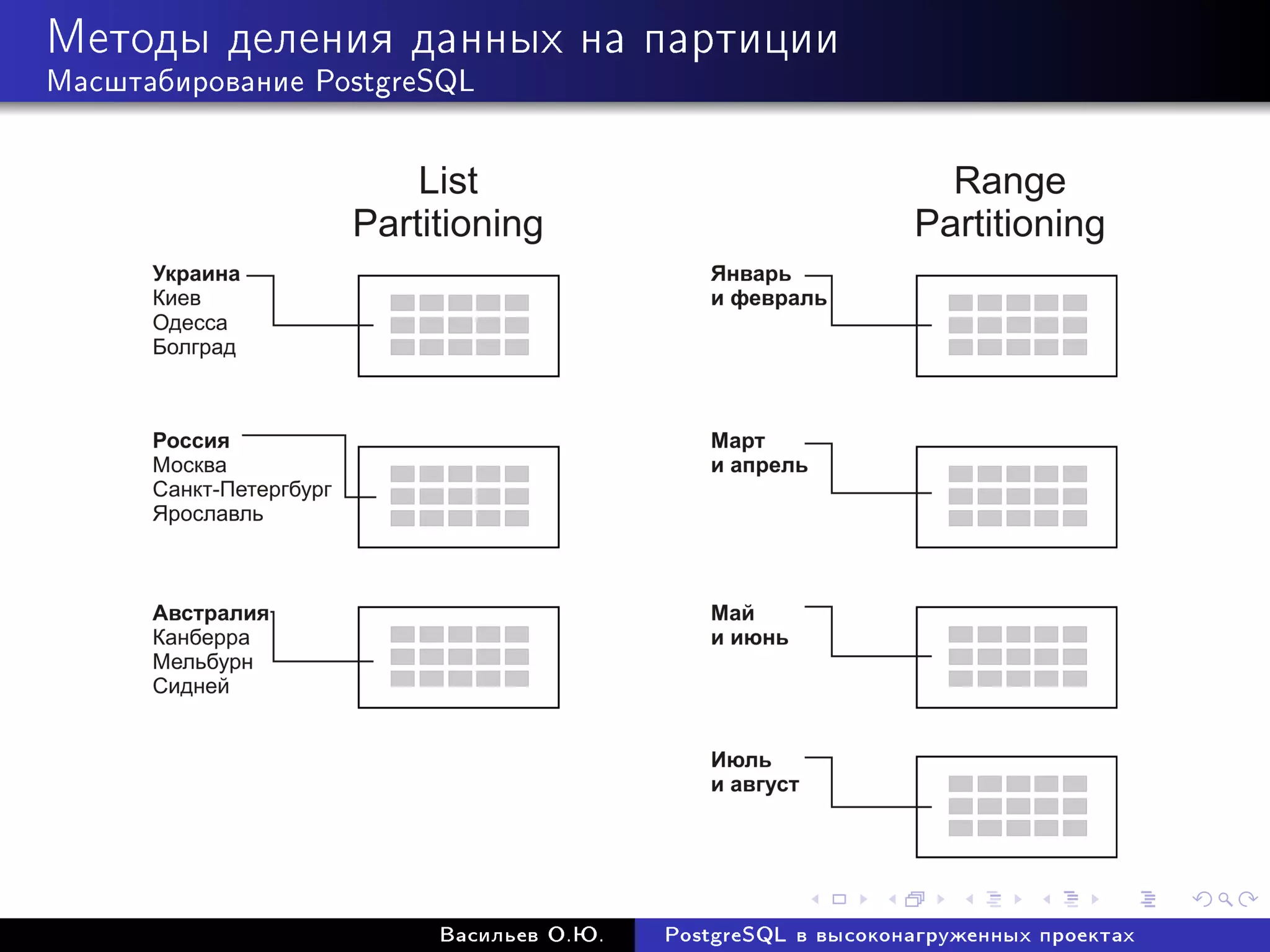 Методы деления данных на партиции
Масштабирование PostgreSQL

List Partitioning

Украина
Киев
Одесса
Болград

Россия
Москва
Санкт-Петергбург
Ярославль

Австралия
Канберра
Мельбурн
Сидней

Range Partitioning

Январь
и февраль

Март
и апрель

Май
и июнь

Июль
и август

Васильев О.Ю.
PostgreSQL в высоконагруженных проектах